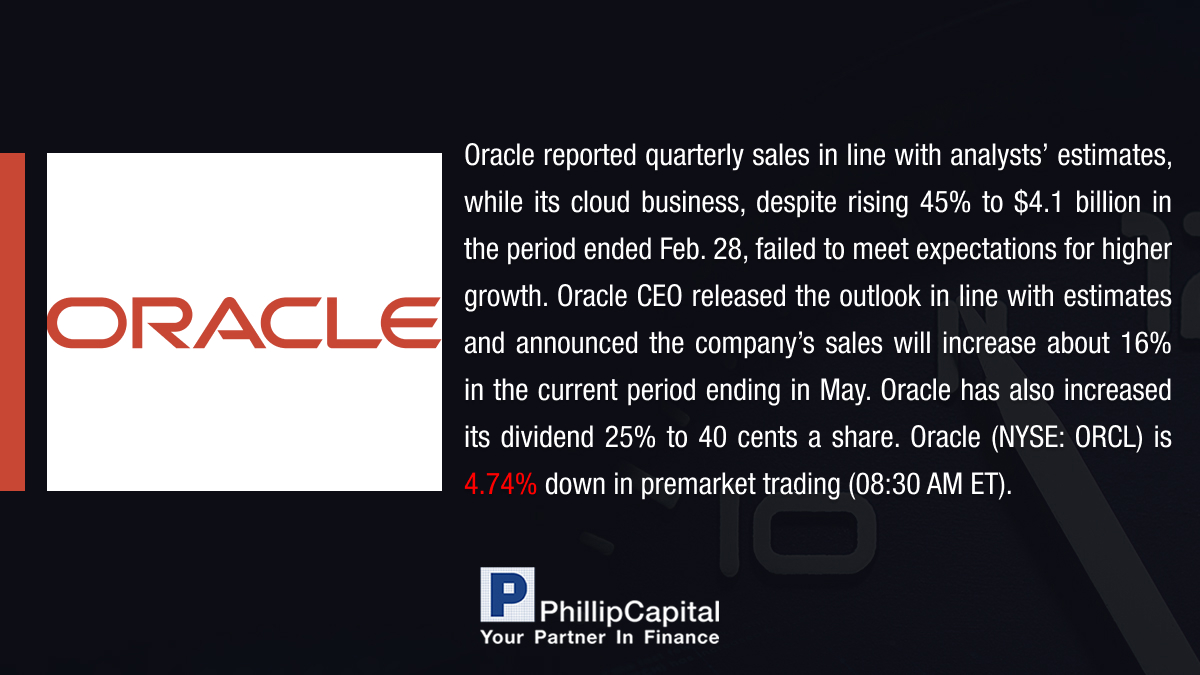 ORACLE

Oracle reported quarterly sales in line with analysts' estimates, while its cloud business, despite rising 45% to $4.1 billion in the period ended Feb. 28, failed to meet expectations for higher growth. Oracle CEO released the outlook in line with estimates and announced the company's sales will increase about 16% in the current period ending in May. Oracle has also increased its dividend 25% to 40 cents a share. Oracle (NYSE: ORCL) is 4.74% down in premarket trading (08:30 AM ET).

P PhillipCapital
Your Partner In Finance